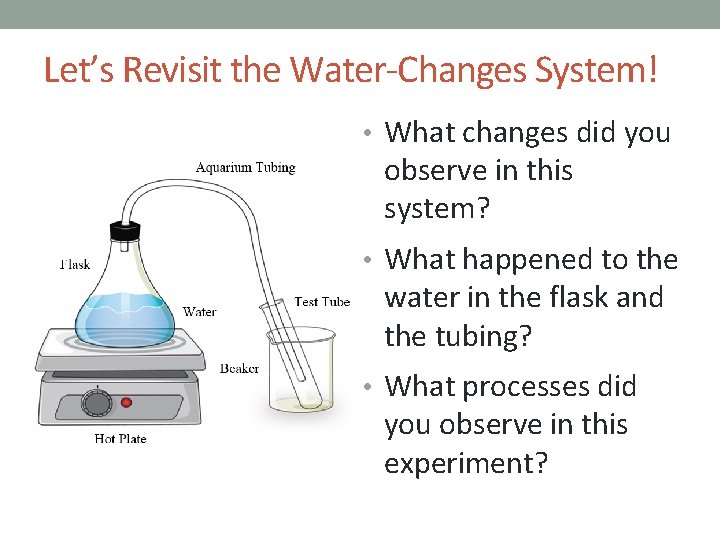 Let's Revisit the Water-Changes System!

Aquarium Tubing

Flask

Water

Test Tube

Beaker

Hot Plate

• What changes did you observe in this system?

• What happened to the water in the flask and the tubing?

• What processes did you observe in this experiment?